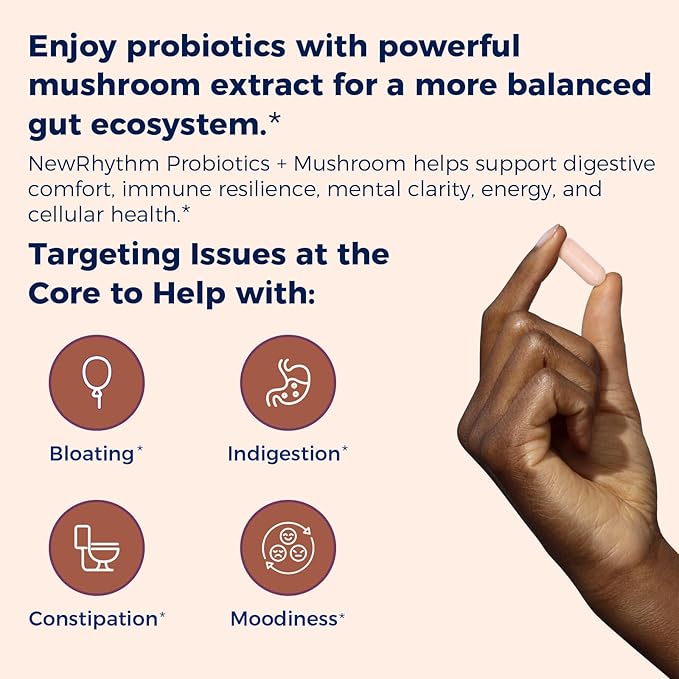 Enjoy probiotics with powerful mushroom extract for a more balanced gut ecosystem.*

NewRhythm Probiotics + Mushroom helps support digestive comfort, immune resilience, mental clarity, energy, and cellular health.*

Targeting Issues at the Core to Help with:

Bloating*

Indigestion*

Constipation*

Moodiness*